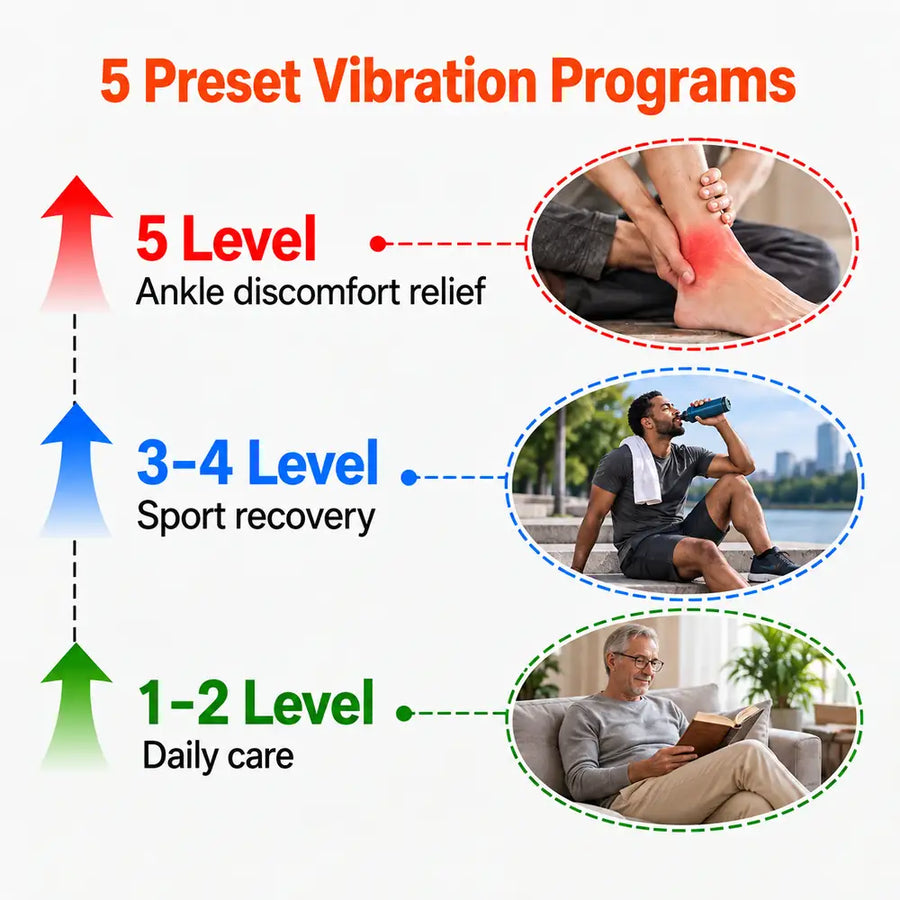 5 Preset Vibration Programs

5 Level
Ankle discomfort relief

3-4 Level
Sport recovery

1-2 Level
Daily care